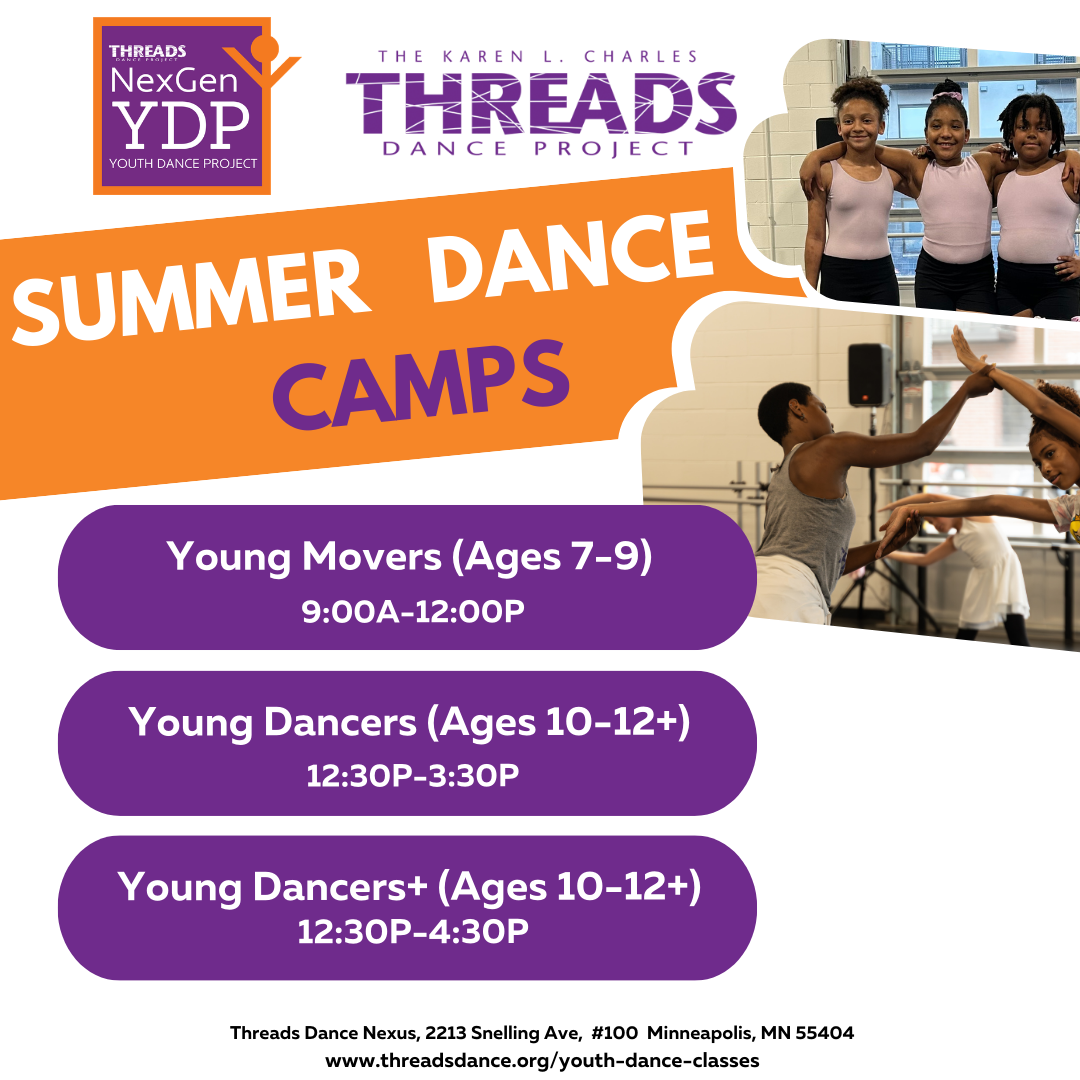 THREADS
DANCE PROJECT
NexGen
YDP
YOUTH DANCE PROJECT

THE KAREN L. CHARLES
THREADS
DANCE PROJECT

SUMMER DANCE CAMPS

Young Movers (Ages 7-9)
9:00A-12:00P

Young Dancers (Ages 10-12+)
12:30P-3:30P

Young Dancers+ (Ages 10-12+)
12:30P-4:30P

Threads Dance Nexus, 2213 Snelling Ave, #100 Minneapolis, MN 55404
www.threadsdance.org/youth-dance-classes